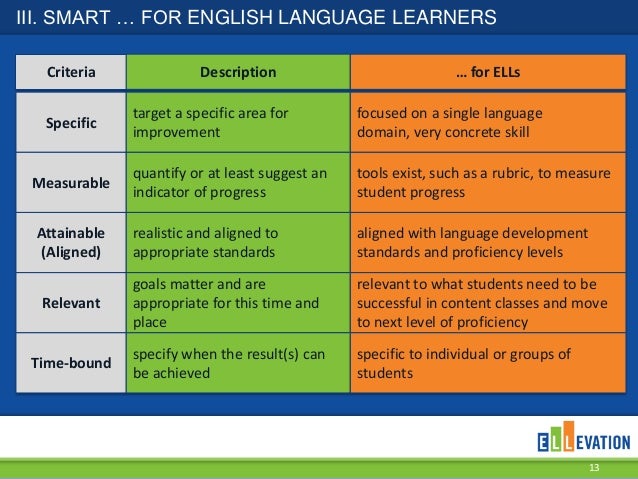 III. SMART … FOR ENGLISH LANGUAGE LEARNERS

| Criteria | Description | … for ELLs |
|---|---|---|
| Specific | target a specific area for improvement | focused on a single language domain, very concrete skill |
| Measurable | quantify or at least suggest an indicator of progress | tools exist, such as a rubric, to measure student progress |
| Attainable (Aligned) | realistic and aligned to appropriate standards | aligned with language development standards and proficiency levels |
| Relevant | goals matter and are appropriate for this time and place | relevant to what students need to be successful in content classes and move to next level of proficiency |
| Time-bound | specify when the result(s) can be achieved | specific to individual or groups of students |

ELLEVATION

13